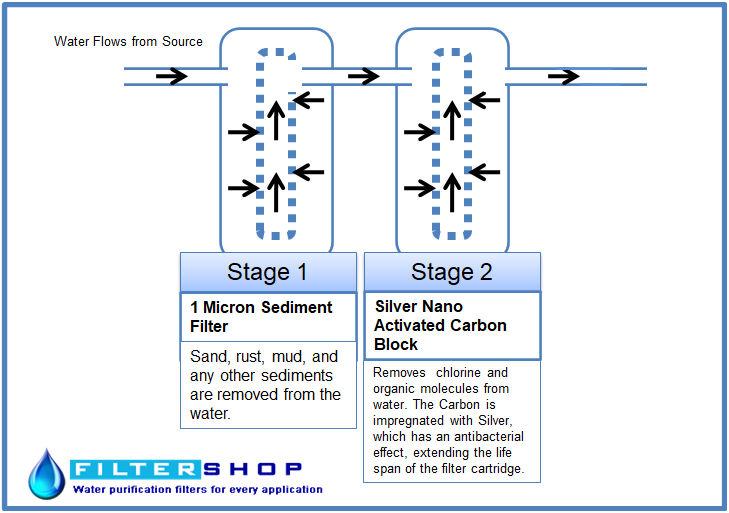 Water Flows from Source

Stage 1

1 Micron Sediment Filter

Sand, rust, mud, and any other sediments are removed from the water.

Stage 2

Silver Nano Activated Carbon Block

Removes chlorine and organic molecules from water. The Carbon is impregnated with Silver, which has an antibacterial effect, extending the life span of the filter cartridge.

FILTERSHOP

Water purification filters for every application